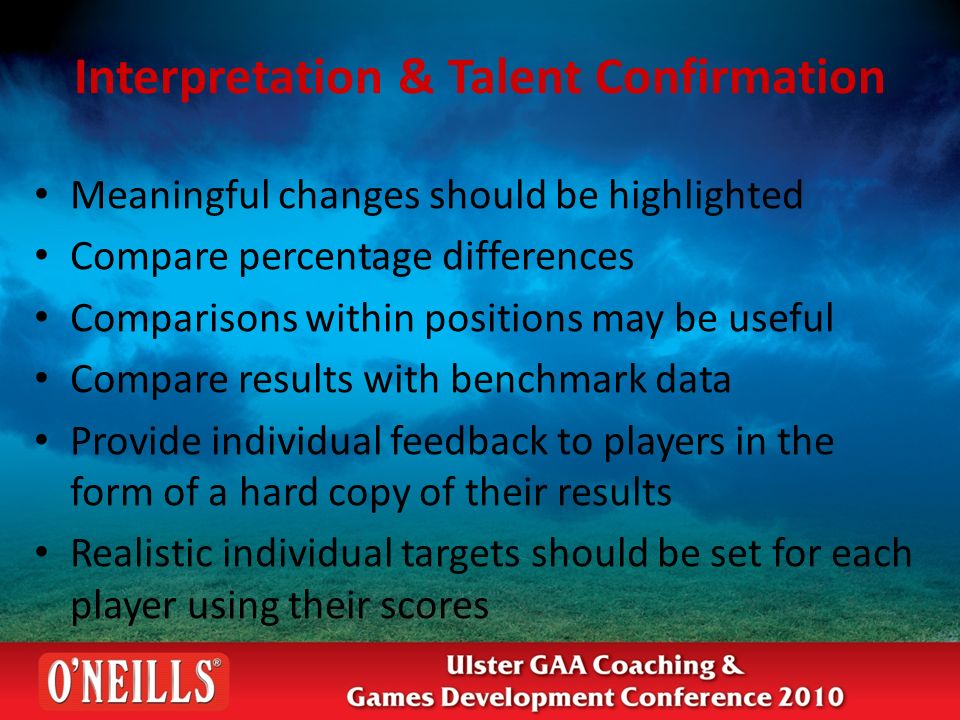 Interpretation & Talent Confirmation

• Meaningful changes should be highlighted
• Compare percentage differences
• Comparisons within positions may be useful
• Compare results with benchmark data
• Provide individual feedback to players in the form of a hard copy of their results
• Realistic individual targets should be set for each player using their scores

O'NEILLS®

Ulster GAA Coaching & Games Development Conference 2010